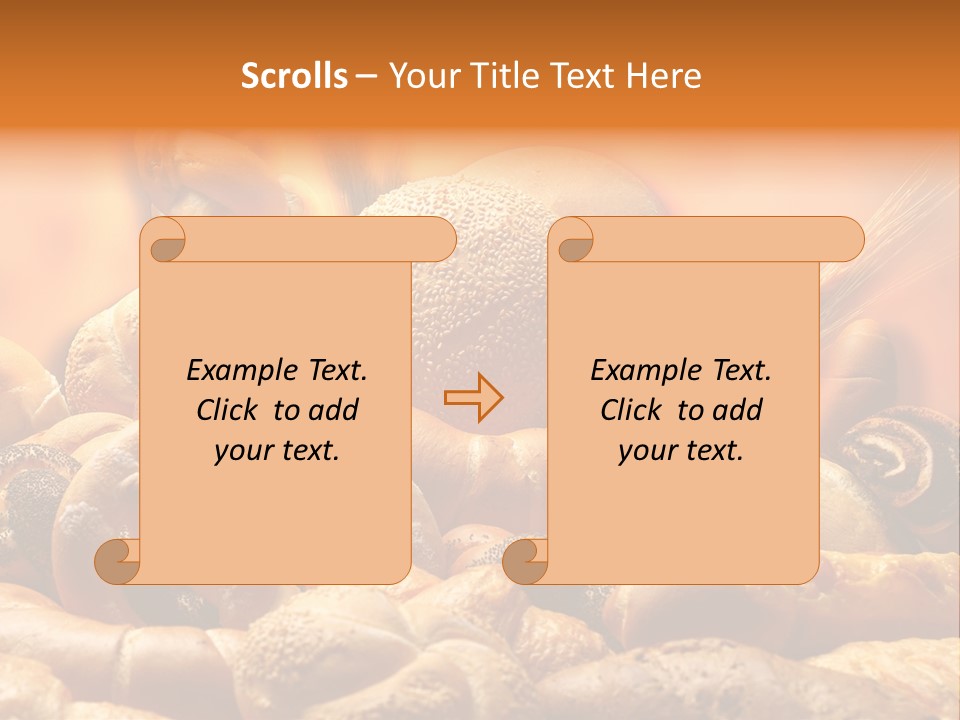 Scrolls – Your Title Text Here

Example Text. Click to add your text.

Example Text. Click to add your text.